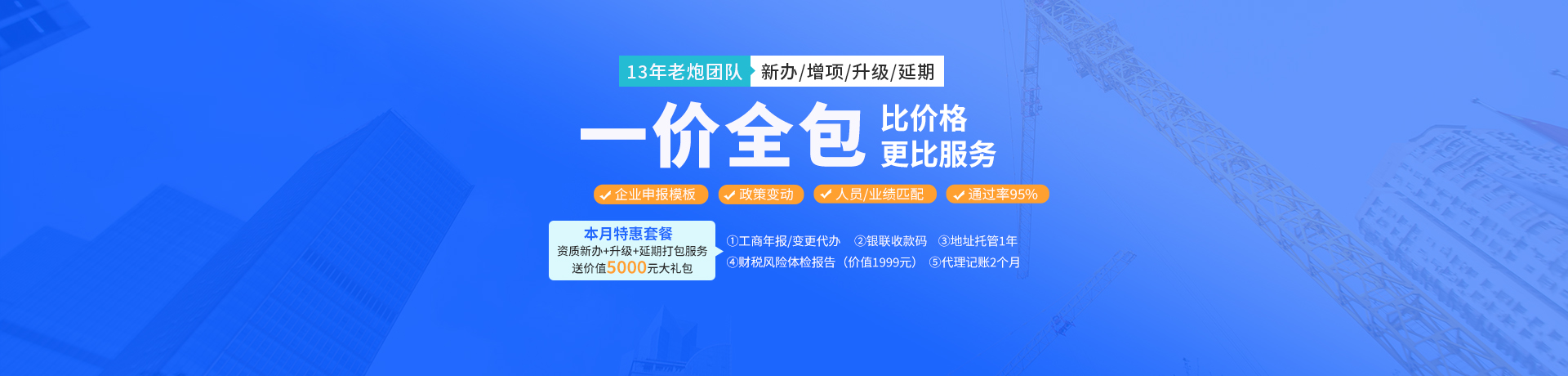 13年老炮团队 新办/增项/升级/延期

一价全包 比价格 更比服务

企业申报模板 政策变动 人员/业绩匹配 通过率95%

本月特惠套餐
资质新办+升级+延期打包服务
送价值5000元大礼包

①工商年报/变更代办 ②银联收款码 ③地址托管1年
④财税风险体检报告（价值1999元） ⑤代理记账2个月